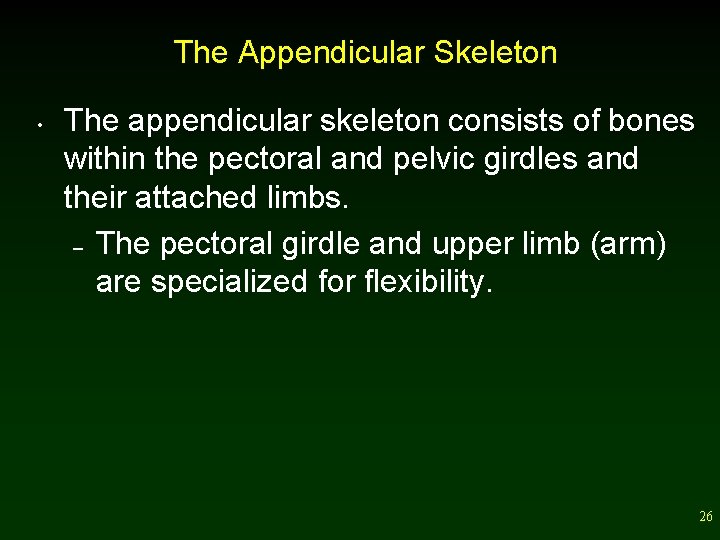 The Appendicular Skeleton

• The appendicular skeleton consists of bones within the pectoral and pelvic girdles and their attached limbs.

– The pectoral girdle and upper limb (arm) are specialized for flexibility.

26